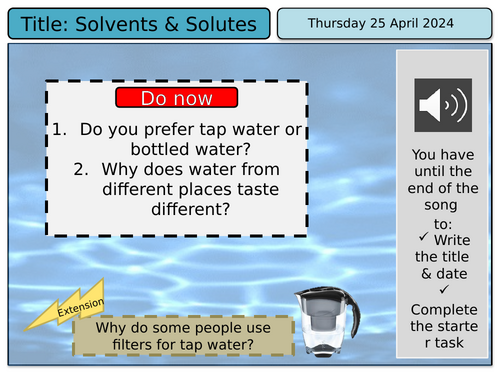 Title: Solvents & Solutes

Thursday 25 April 2024

Do now

1. Do you prefer tap water or bottled water?
2. Why does water from different places taste different?

Extension

Why do some people use filters for tap water?

You have until the end of the song to:
✓ Write the title & date
✓ Complete the starte r task